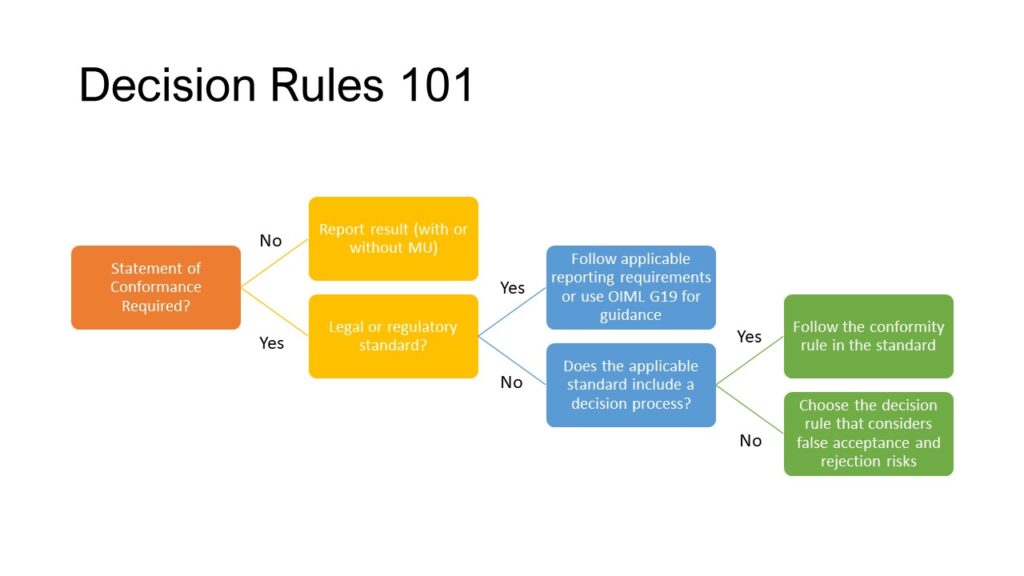 Decision Rules 101

Statement of Conformance Required?

No

Report result (with or without MU)

Yes

Legal or regulatory standard?

Yes

Follow applicable reporting requirements or use OIML G19 for guidance

No

Does the applicable standard include a decision process?

Yes

Follow the conformity rule in the standard

No

Choose the decision rule that considers false acceptance and rejection risks